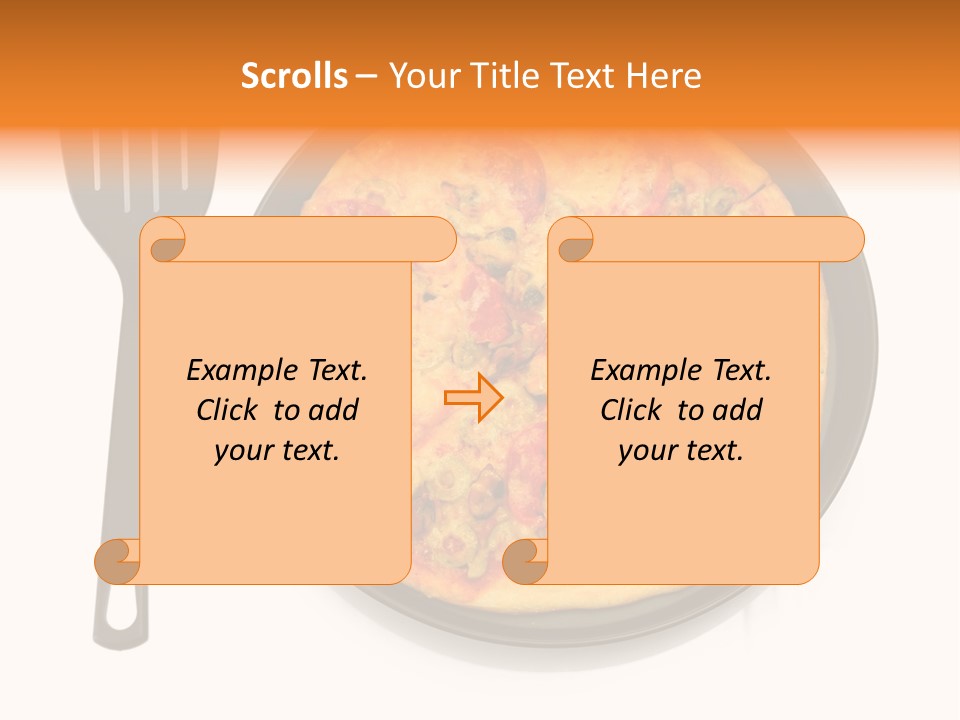 Scrolls – Your Title Text Here

Example Text. Click to add your text.

Example Text. Click to add your text.